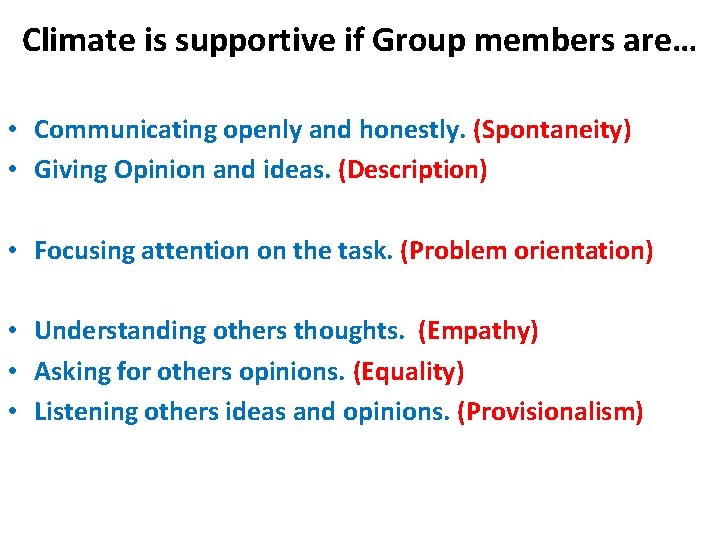 Climate is supportive if Group members are…

• Communicating openly and honestly. (Spontaneity)
• Giving Opinion and ideas. (Description)

• Focusing attention on the task. (Problem orientation)

• Understanding others thoughts. (Empathy)
• Asking for others opinions. (Equality)
• Listening others ideas and opinions. (Provisionalism)